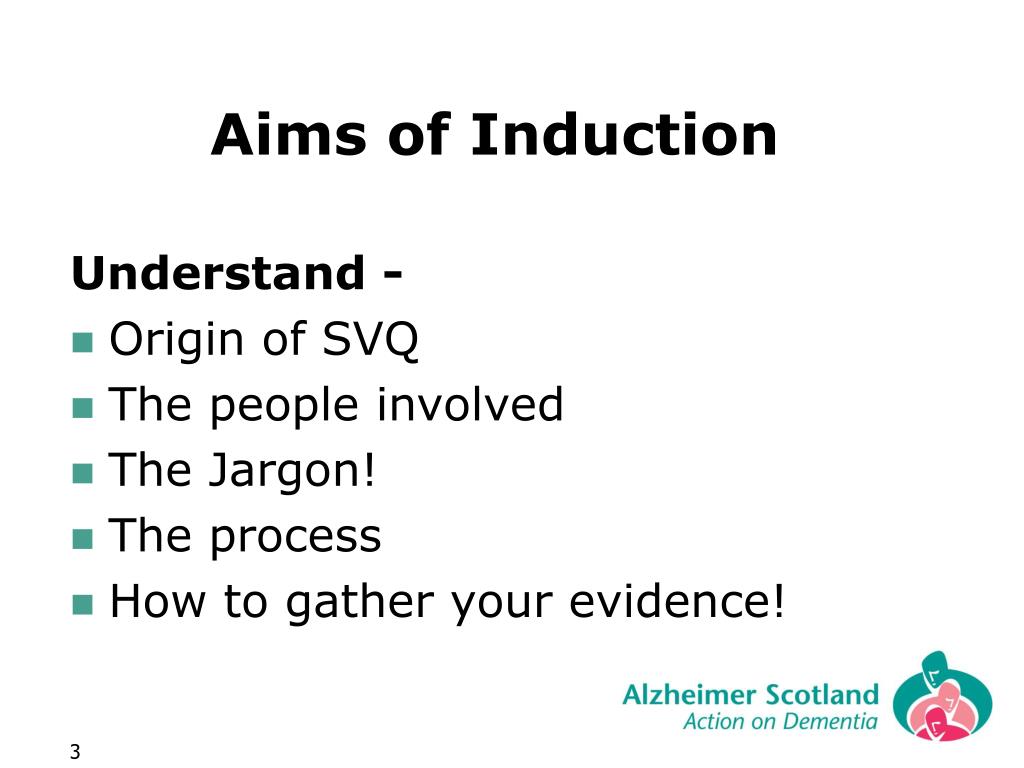 Aims of Induction

Understand -
- Origin of SVQ
- The people involved
- The Jargon!
- The process
- How to gather your evidence!

Alzheimer Scotland
Action on Dementia

3